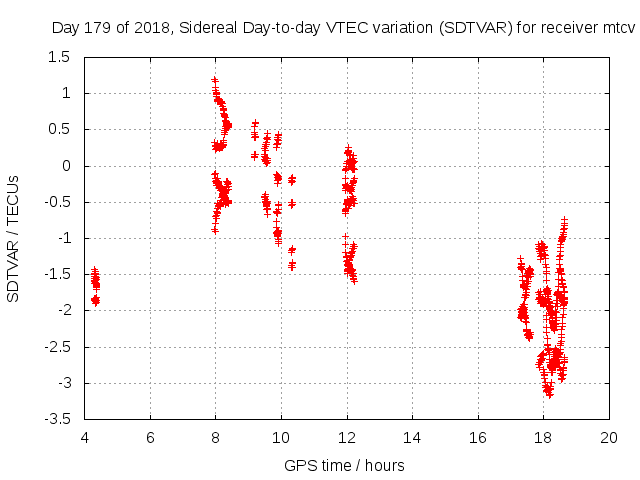 Day 179 of 2018, Sidereal Day-to-day VTEC variation (SDTVAR) for receiver mtcv

SDTVAR / TECUs

1.5
1
0.5
0
-0.5
-1
-1.5
-2
-2.5
-3
-3.5

4
6
8
10
12
14
16
18
20

GPS time / hours